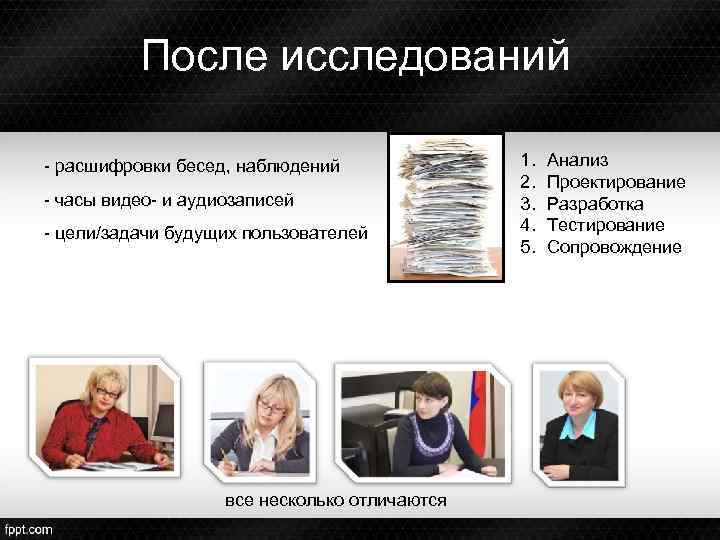 После исследований

- расшифровки бесед, наблюдений

- часы видео- и аудиозаписей

- цели/задачи будущих пользователей

1. Анализ
2. Проектирование
3. Разработка
4. Тестирование
5. Сопровождение

все несколько отличаются

fppt.com